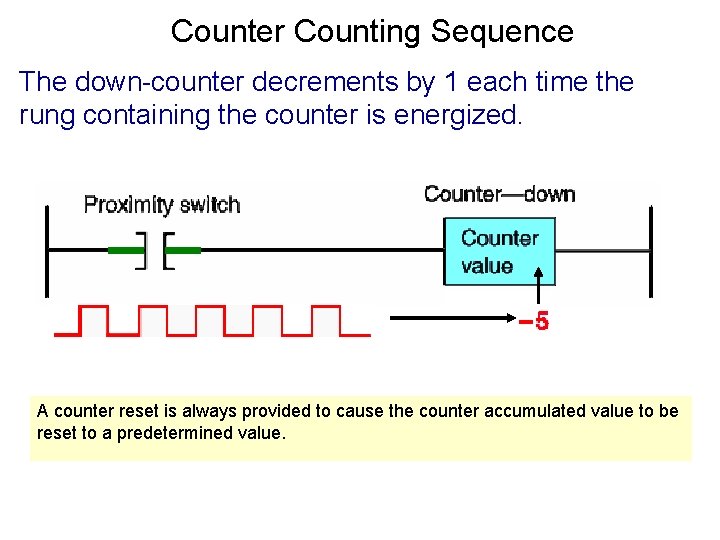 Counter Counting Sequence

The down-counter decrements by 1 each time the rung containing the counter is energized.

Proximity switch

Counter—down

Counter value

−5

A counter reset is always provided to cause the counter accumulated value to be reset to a predetermined value.